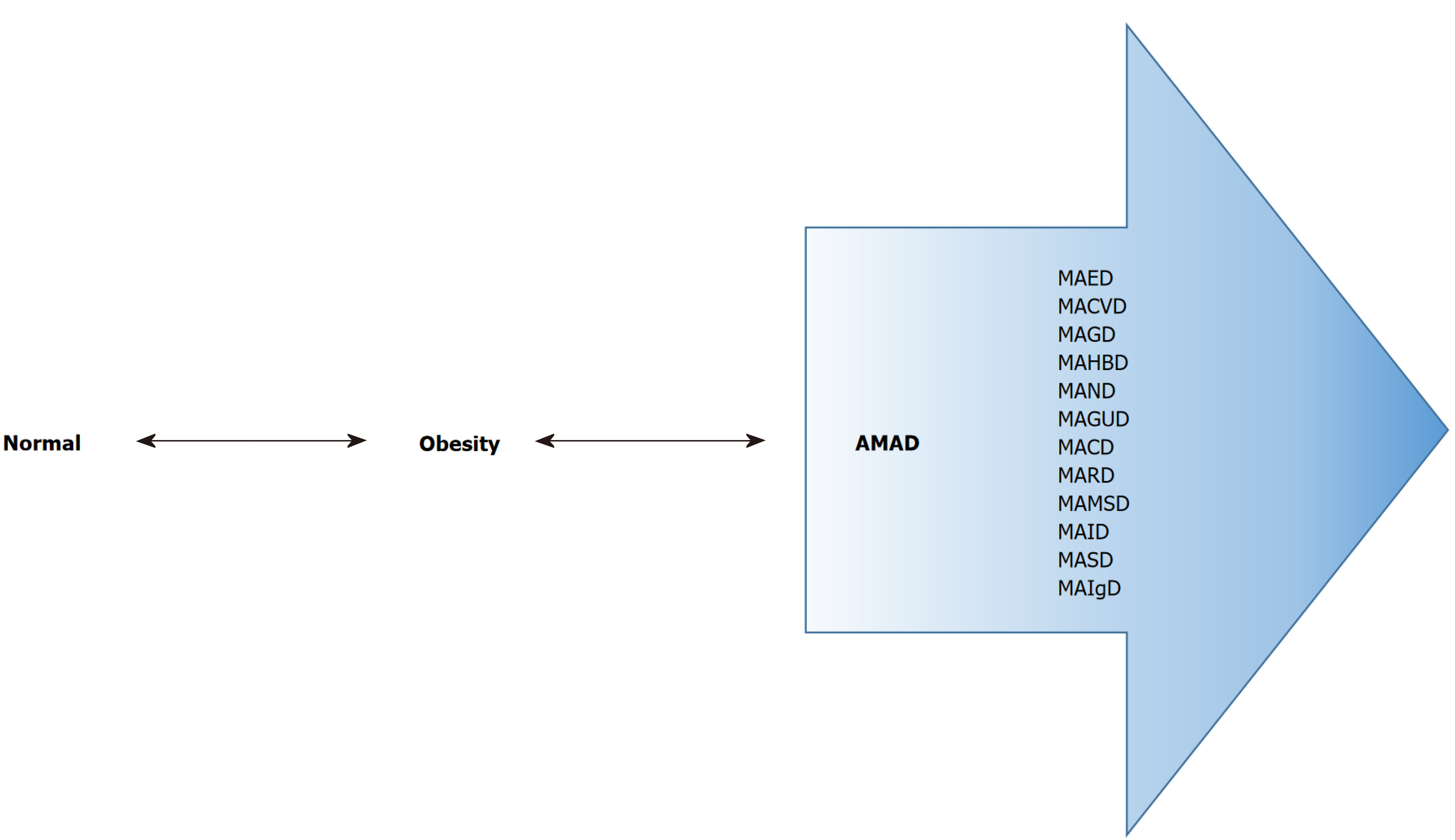 Normal

Obesity

AMAD

MAED
MACVD
MAGD
MAHBD
MAND
MAGUD
MACD
MARD
MAMSD
MAID
MASD
MAIgD